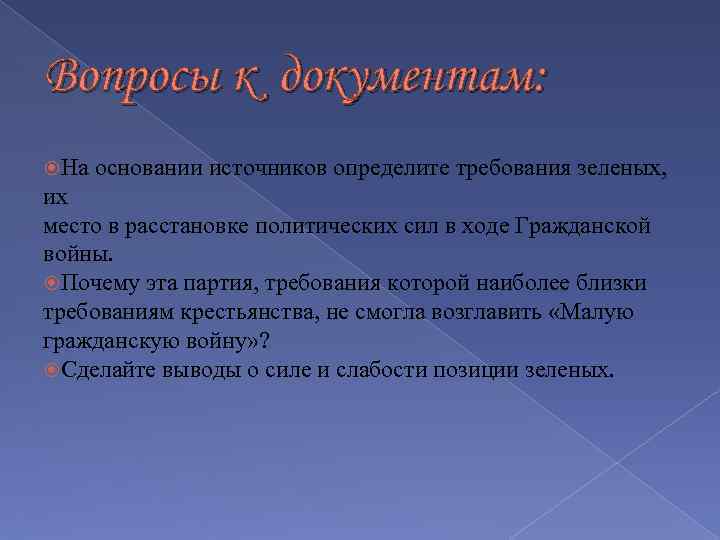 Вопросы к документам:

На основании источников определите требования зеленых, их место в расстановке политических сил в ходе Гражданской войны.

Почему эта партия, требования которой наиболее близки требованиям крестьянства, не смогла возглавить «Малую гражданскую войну»?

Сделайте выводы о силе и слабости позиции зеленых.